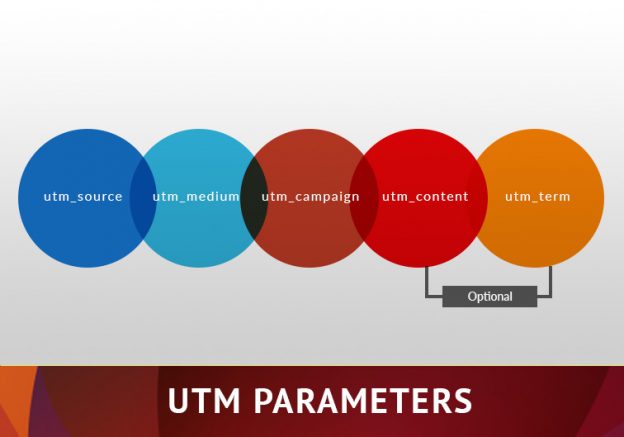 utm_source utm_medium utm_campaign utm_content utm_term

Optional

UTM PARAMETERS